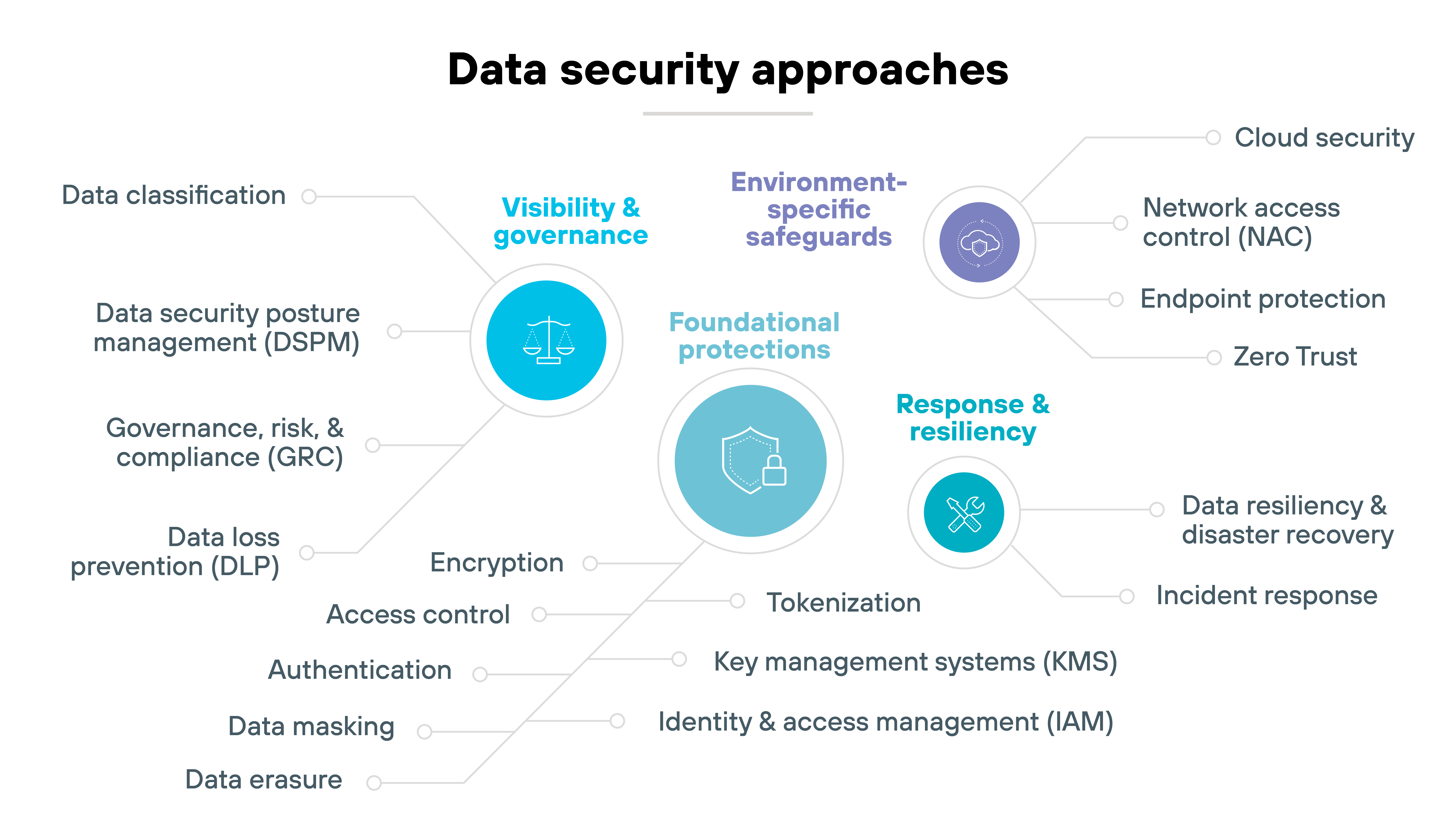 Data security approaches

Visibility & governance

Data classification

Data security posture management (DSPM)

Governance, risk, & compliance (GRC)

Data loss prevention (DLP)

Environment-specific safeguards

Cloud security

Network access control (NAC)

Endpoint protection

Zero Trust

Foundational protections

Encryption

Access control

Authentication

Data masking

Data erasure

Tokenization

Key management systems (KMS)

Identity & access management (IAM)

Response & resiliency

Data resiliency & disaster recovery

Incident response